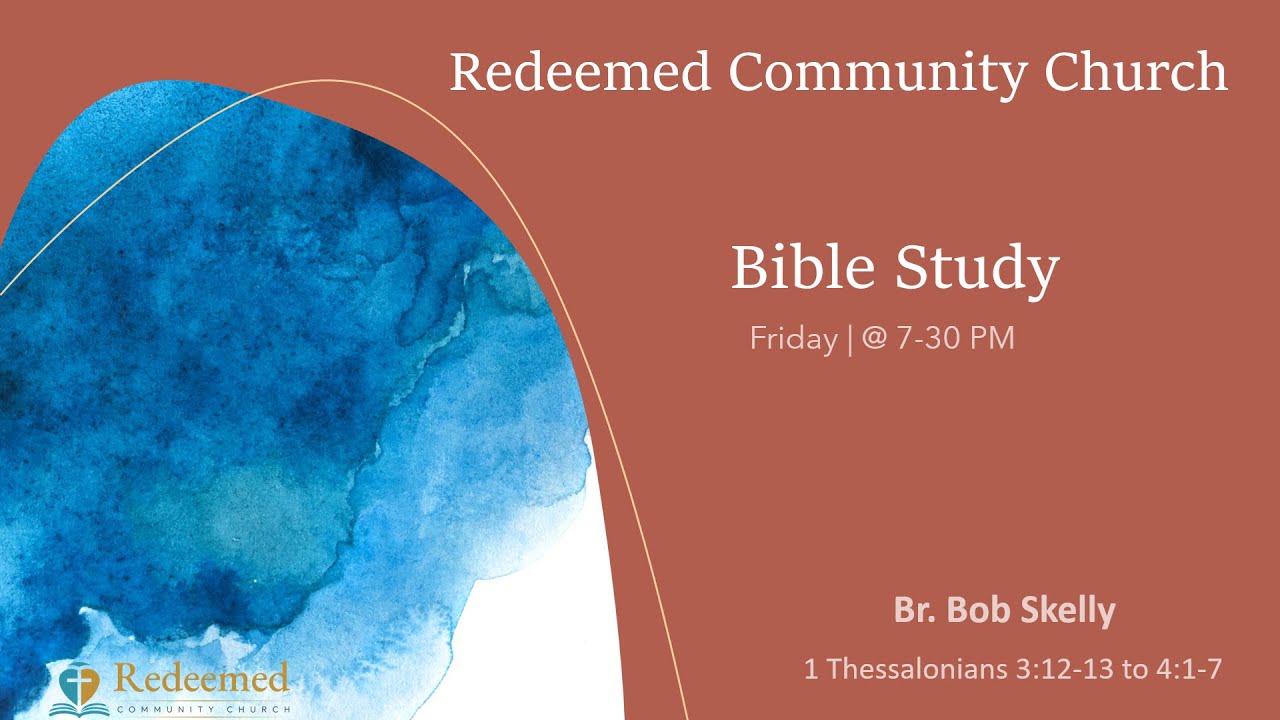 Redeemed Community Church

Bible Study

Friday | @ 7-30 PM

Br. Bob Skelly

1 Thessalonians 3:12-13 to 4:1-7

Redeemed
COMMUNITY CHURCH